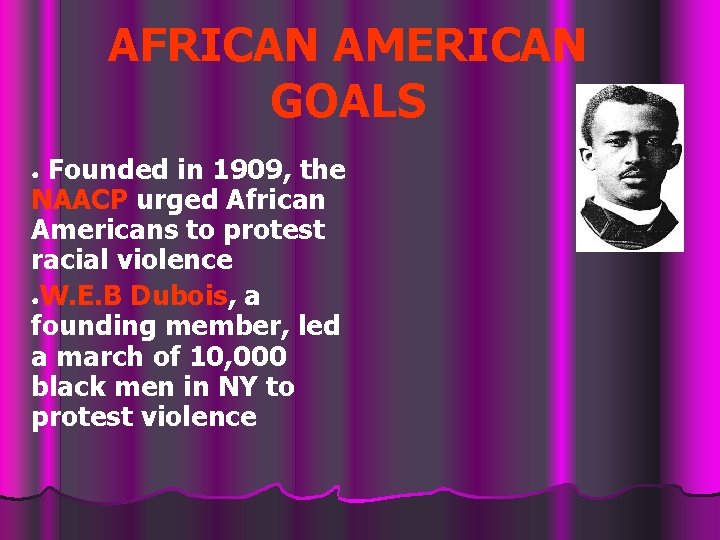 AFRICAN AMERICAN GOALS

● Founded in 1909, the NAACP urged African Americans to protest racial violence

●W.E.B Dubois, a founding member, led a march of 10,000 black men in NY to protest violence